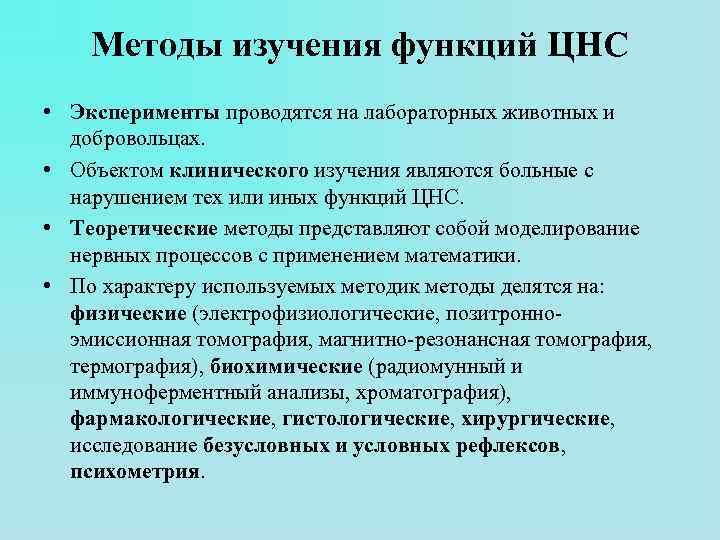 Методы изучения функций ЦНС

• Эксперименты проводятся на лабораторных животных и добровольцах.

• Объектом клинического изучения являются больные с нарушением тех или иных функций ЦНС.

• Теоретические методы представляют собой моделирование нервных процессов с применением математики.

• По характеру используемых методик методы делятся на: физические (электрофизиологические, позитронно-эмиссионная томография, магнитно-резонансная томография, термография), биохимические (радиомунный и иммуноферментный анализы, хроматография), фармакологические, гистологические, хирургические, исследование безусловных и условных рефлексов, психометрия.